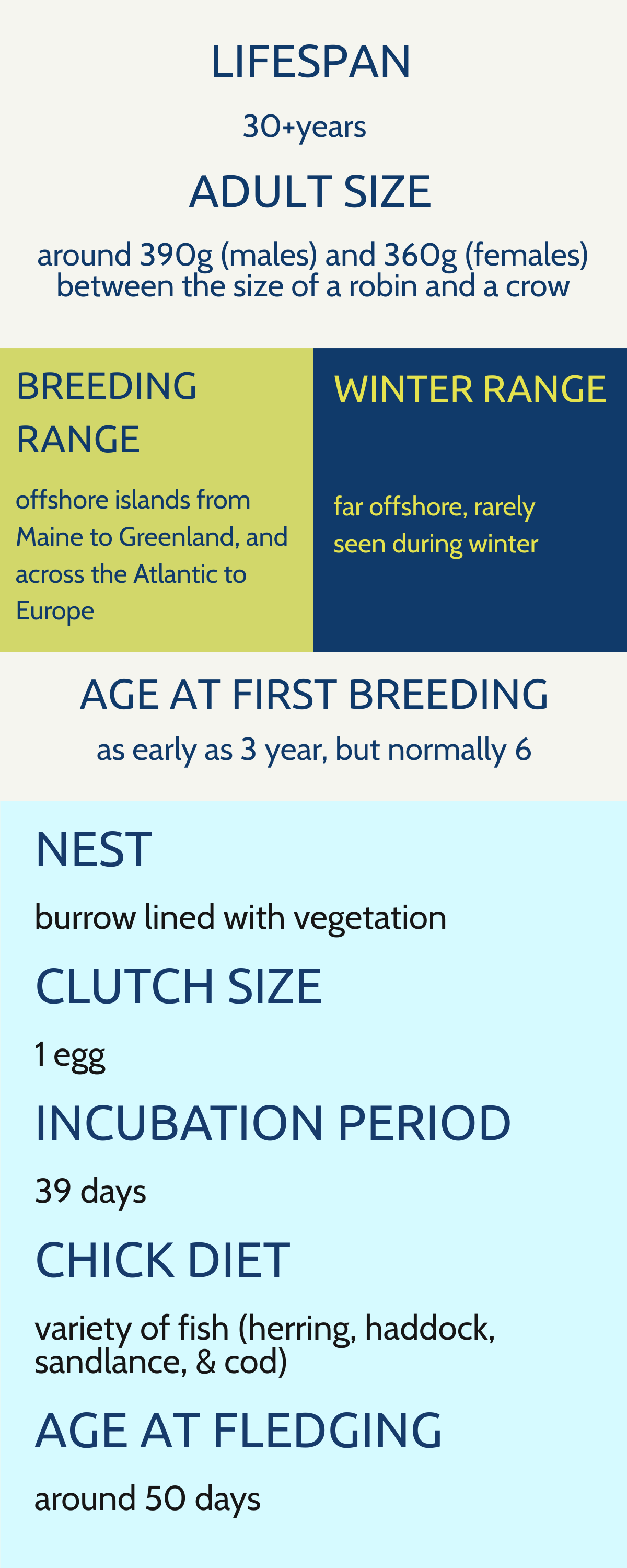 LIFESPAN

30+years

ADULT SIZE

around 390g (males) and 360g (females) between the size of a robin and a crow

BREEDING RANGE

offshore islands from Maine to Greenland, and across the Atlantic to Europe

WINTER RANGE

far offshore, rarely seen during winter

AGE AT FIRST BREEDING

as early as 3 year, but normally 6

NEST

burrow lined with vegetation

CLUTCH SIZE

1 egg

INCUBATION PERIOD

39 days

CHICK DIET

variety of fish (herring, haddock, sandlance, & cod)

AGE AT FLEDGING

around 50 days